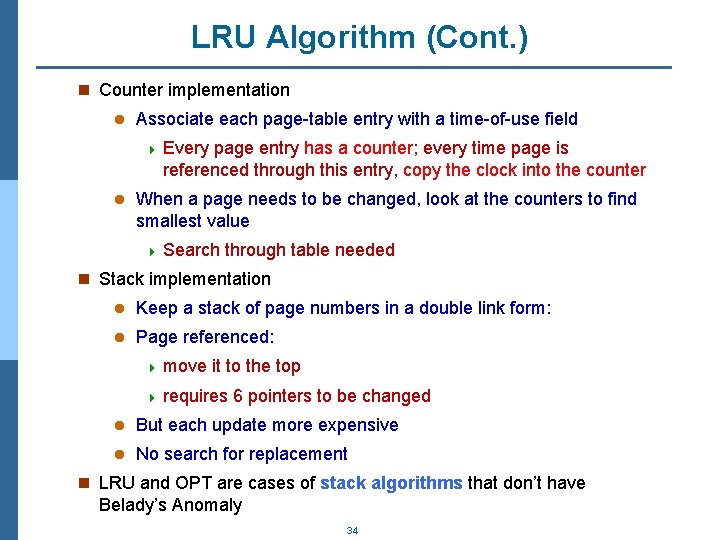 LRU Algorithm (Cont.)

Counter implementation

Associate each page-table entry with a time-of-use field

Every page entry has a counter; every time page is referenced through this entry, copy the clock into the counter

When a page needs to be changed, look at the counters to find smallest value

Search through table needed

Stack implementation

Keep a stack of page numbers in a double link form:

Page referenced:

move it to the top

requires 6 pointers to be changed

But each update more expensive

No search for replacement

LRU and OPT are cases of stack algorithms that don't have Belady's Anomaly

34